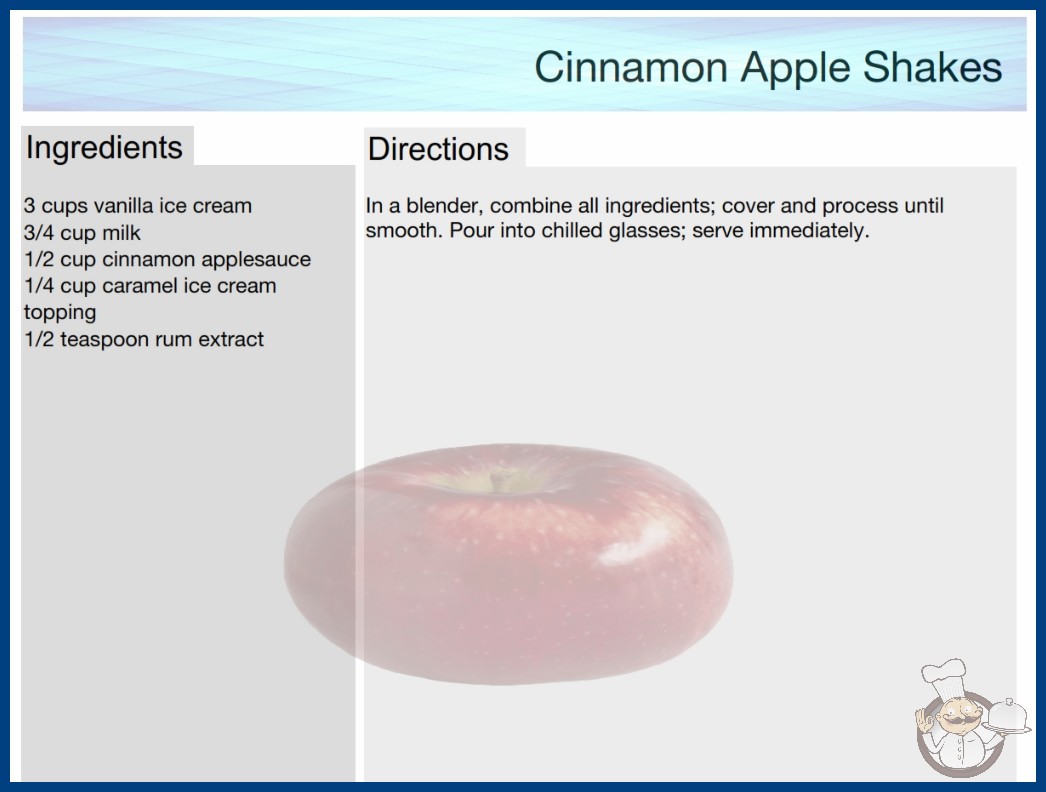 Cinnamon Apple Shakes

Ingredients

3 cups vanilla ice cream
3/4 cup milk
1/2 cup cinnamon applesauce
1/4 cup caramel ice cream topping
1/2 teaspoon rum extract

Directions

In a blender, combine all ingredients; cover and process until smooth. Pour into chilled glasses; serve immediately.